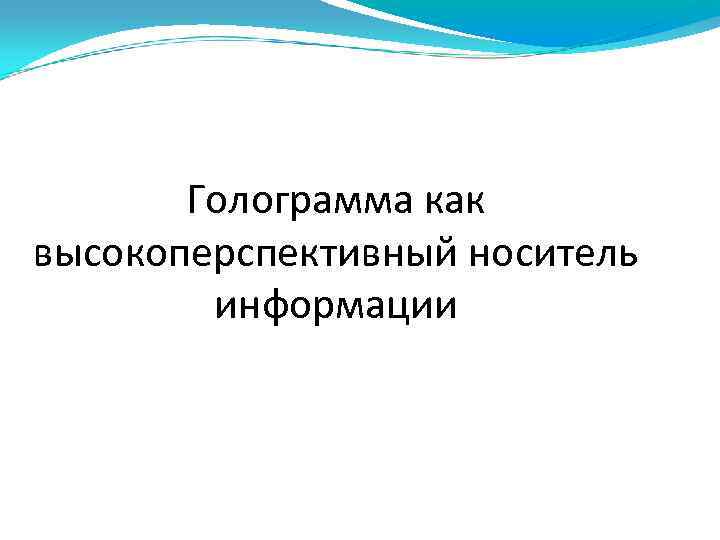 Голограмма как высокоперспективный носитель информации